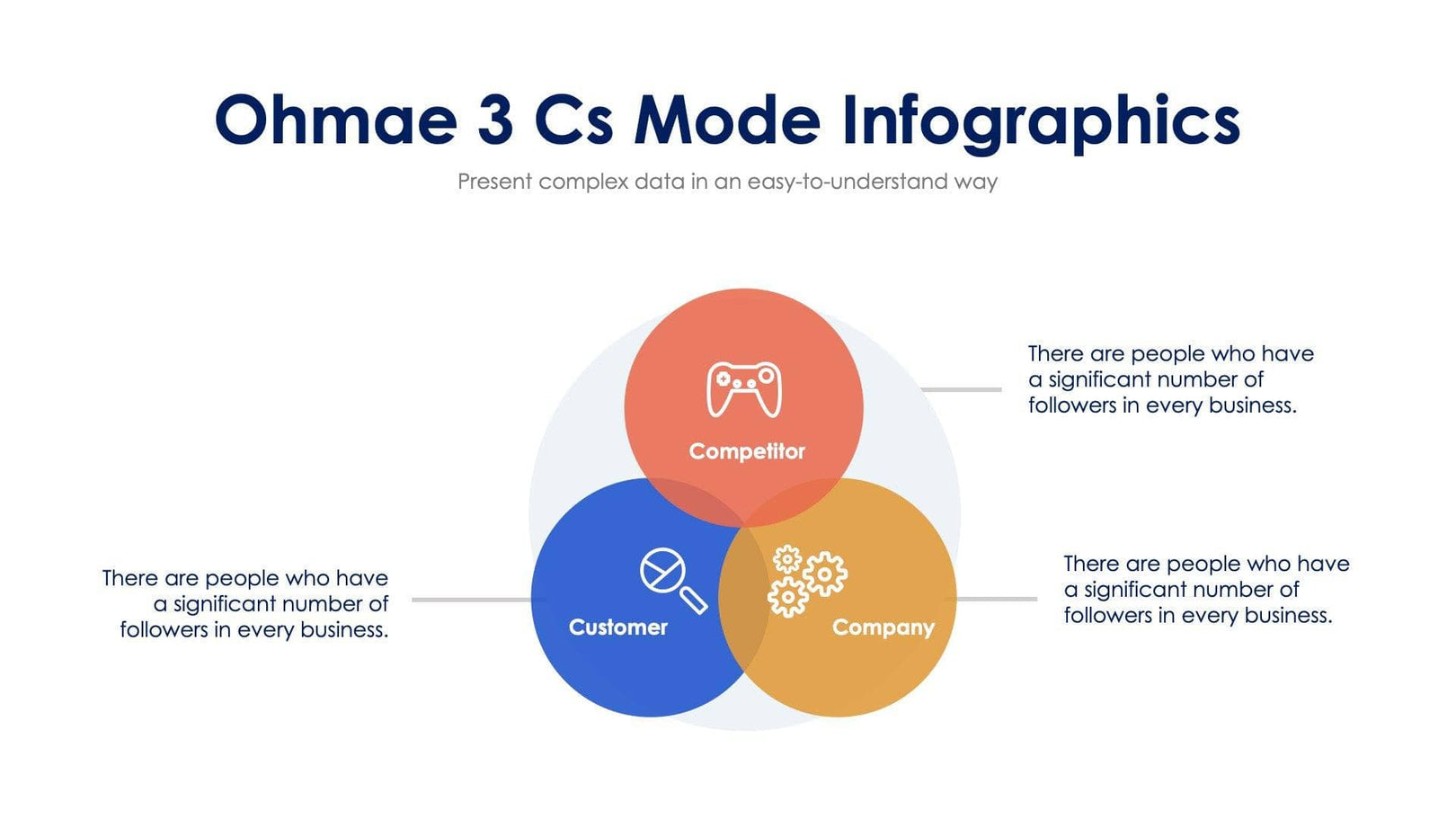 Ohmae 3 Cs Mode Infographics

Present complex data in an easy-to-understand way

Competitor

There are people who have a significant number of followers in every business.

There are people who have a significant number of followers in every business.

Customer

Company

There are people who have a significant number of followers in every business.